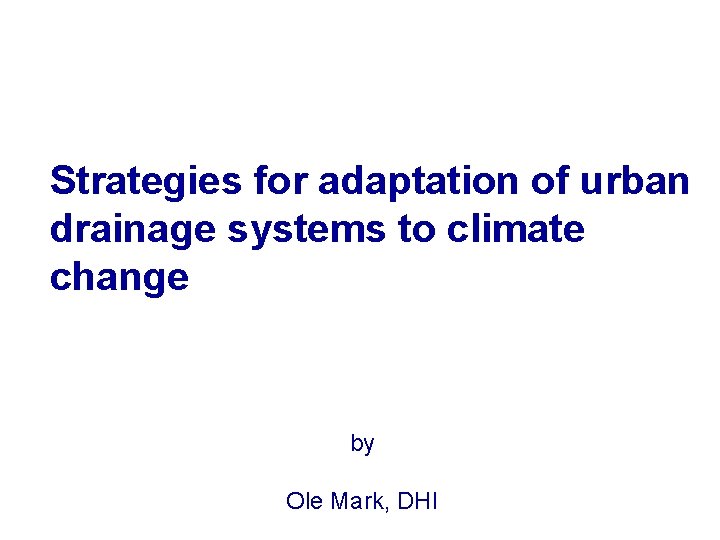 Strategies for adaptation of urban drainage systems to climate change

by

Ole Mark, DHI